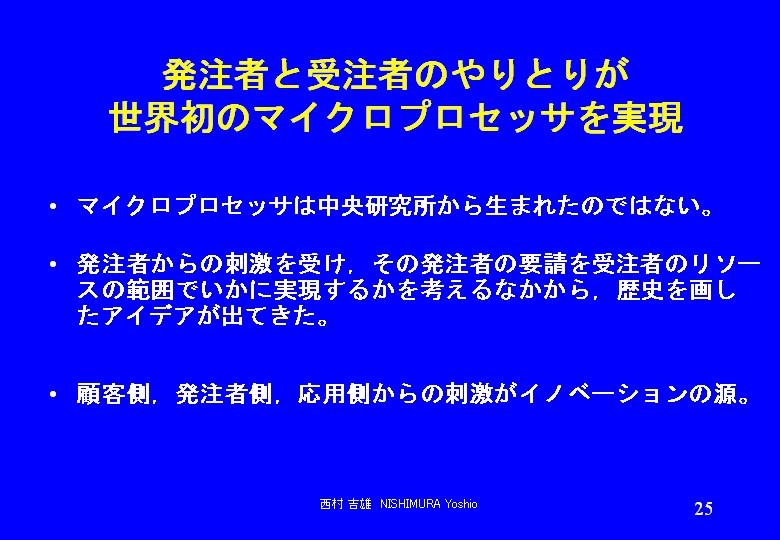 発注者と受注者のやりとりが
世界初のマイクロプロセッサを実現

• マイクロプロセッサは中央研究所から生まれたのではない。

• 発注者からの刺激を受け，その発注者の要請を受注者のリソースの範囲でいかに実現するかを考えるなかから，歴史を画したアイデアが出てきた。

• 顧客側，発注者側，応用側からの刺激がイノベーションの源。

西村 吉雄 NISHIMURA Yoshio

25